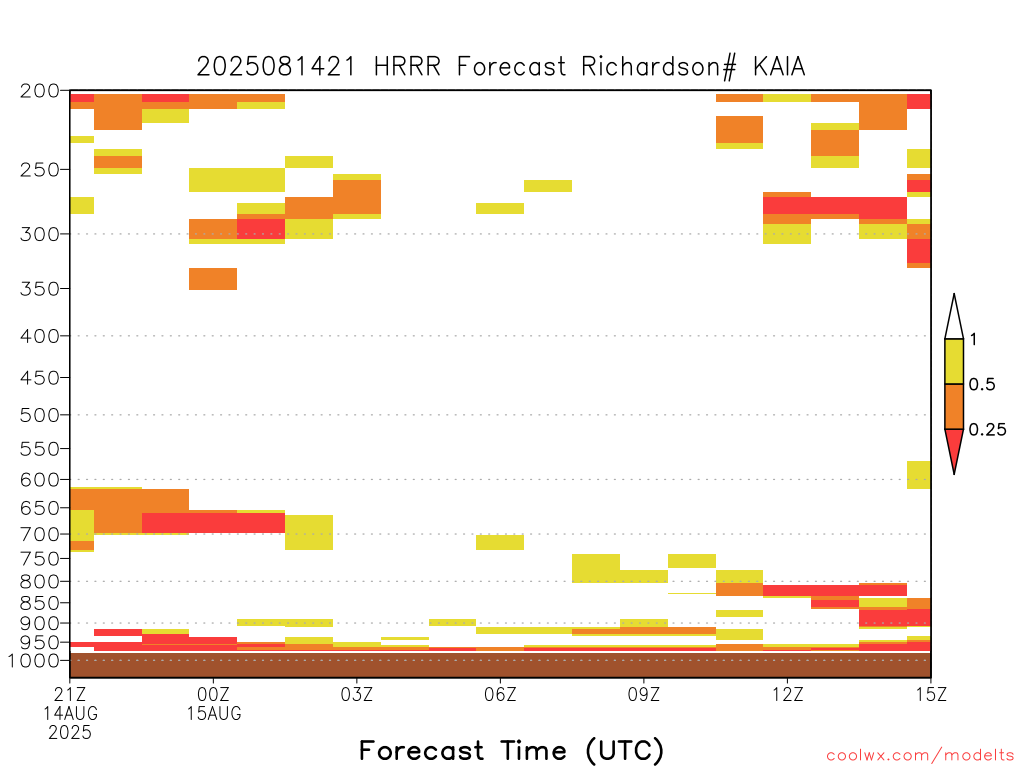 2025081421 HRRR Forecast Richardson# KAIA

200
250
300
350
400
450
500
550
600
650
700
750
800
850
900
950
1000

1
0.5
0.25

21Z 14AUG 2025
00Z 15AUG
03Z
06Z
09Z
12Z
15Z

Forecast Time (UTC)

coolwx.com/modelts